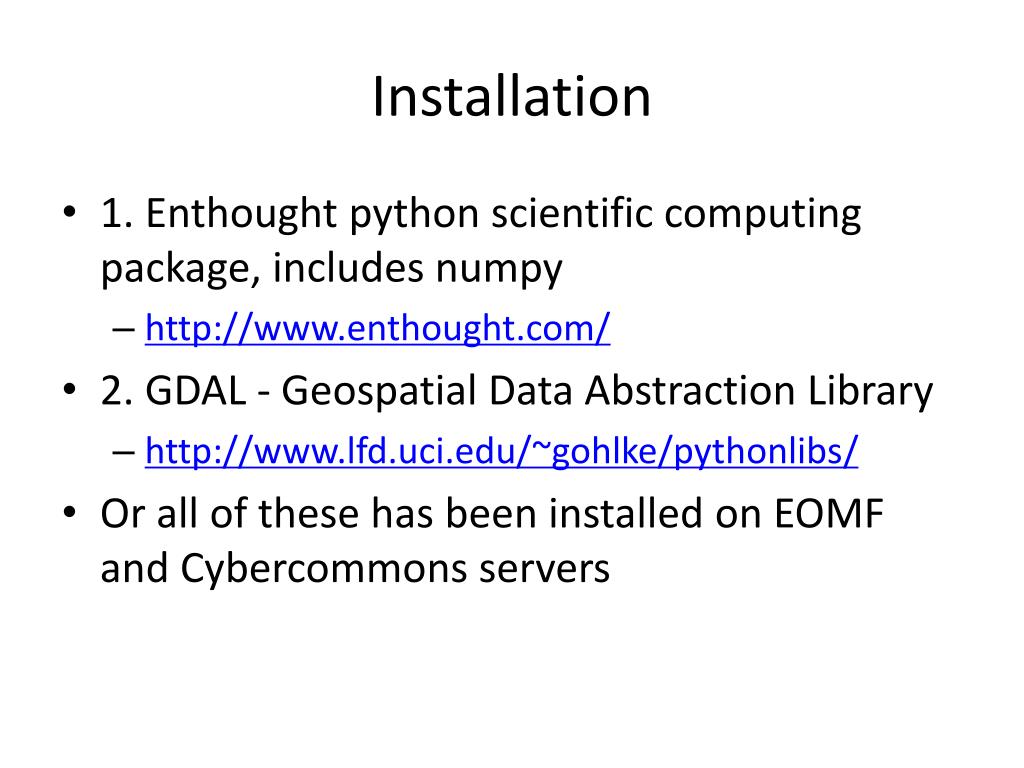 Installation

• 1. Enthought python scientific computing package, includes numpy
– http://www.enthought.com/
• 2. GDAL - Geospatial Data Abstraction Library
– http://www.lfd.uci.edu/~gohlke/pythonlibs/
• Or all of these has been installed on EOMF and Cybercommons servers